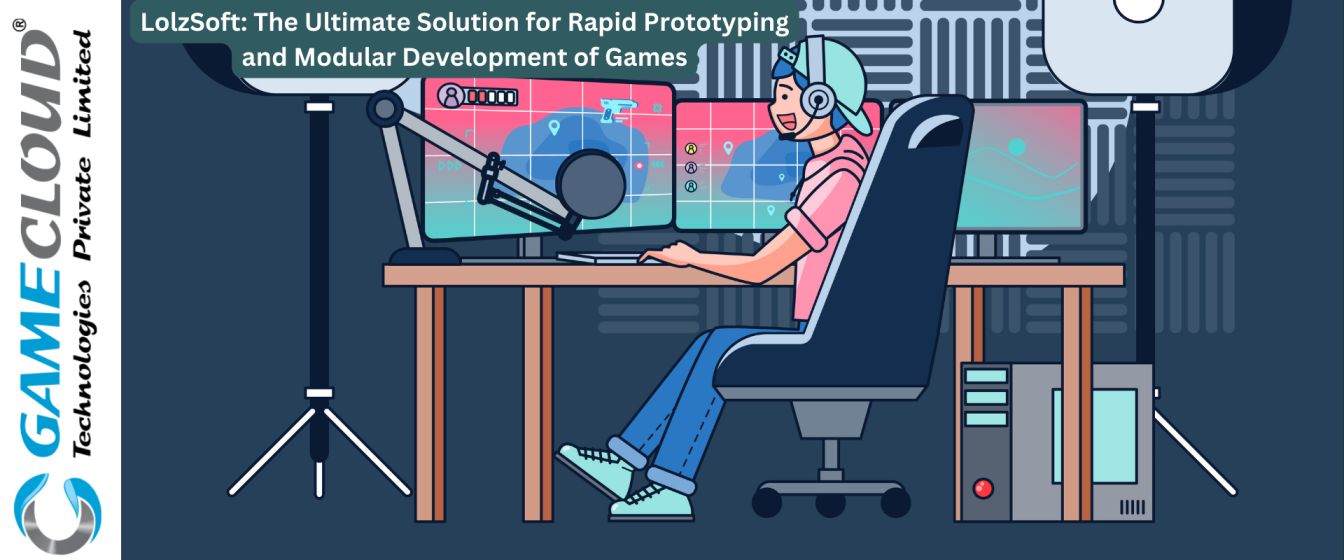 GAMECLOUD®
Technologies Private Limited

LolzSoft: The Ultimate Solution for Rapid Prototyping and Modular Development of Games